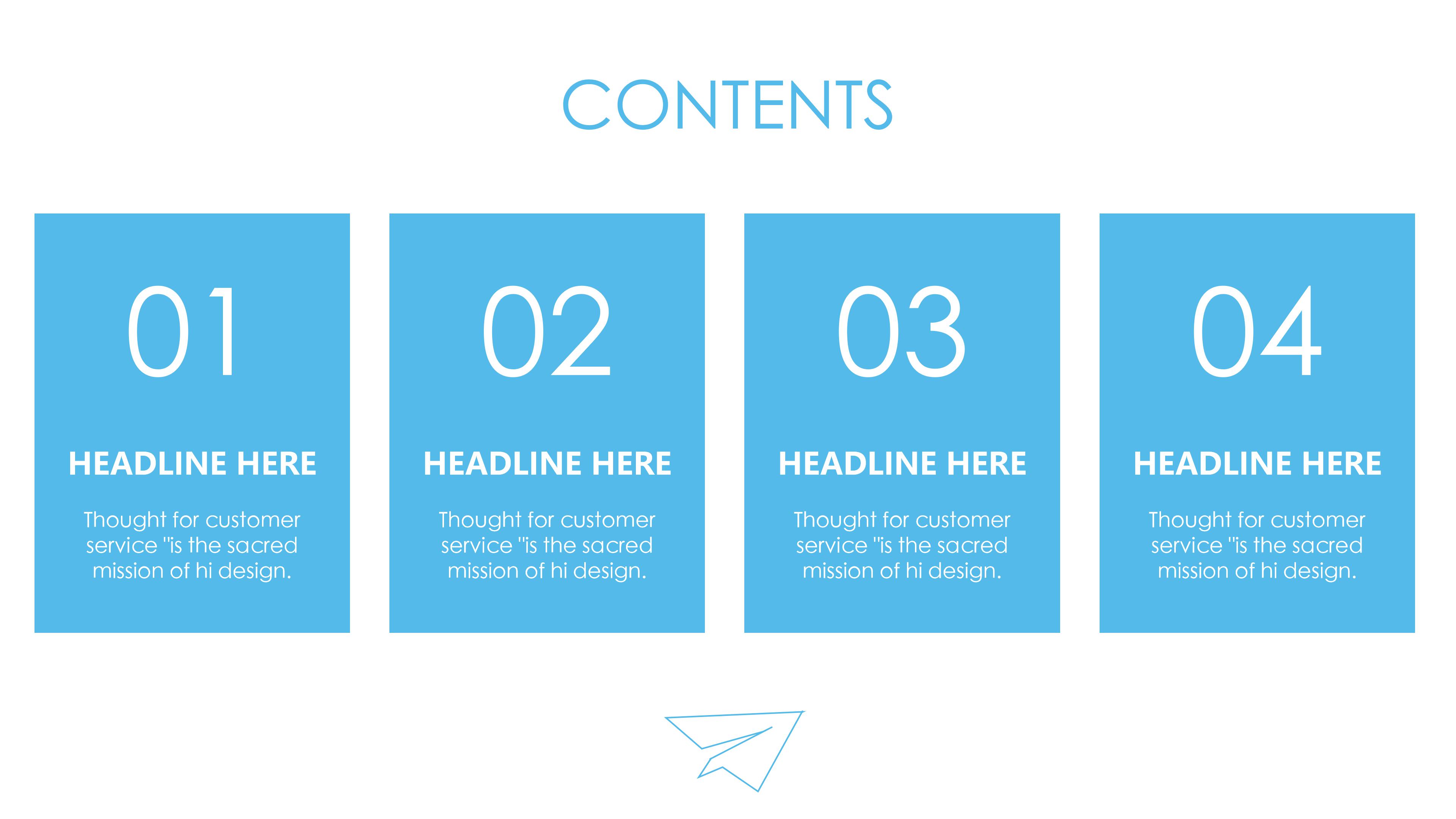 CONTENTS

01

HEADLINE HERE

Thought for customer service "is the sacred mission of hi design.

02

HEADLINE HERE

Thought for customer service "is the sacred mission of hi design.

03

HEADLINE HERE

Thought for customer service "is the sacred mission of hi design.

04

HEADLINE HERE

Thought for customer service "is the sacred mission of hi design.